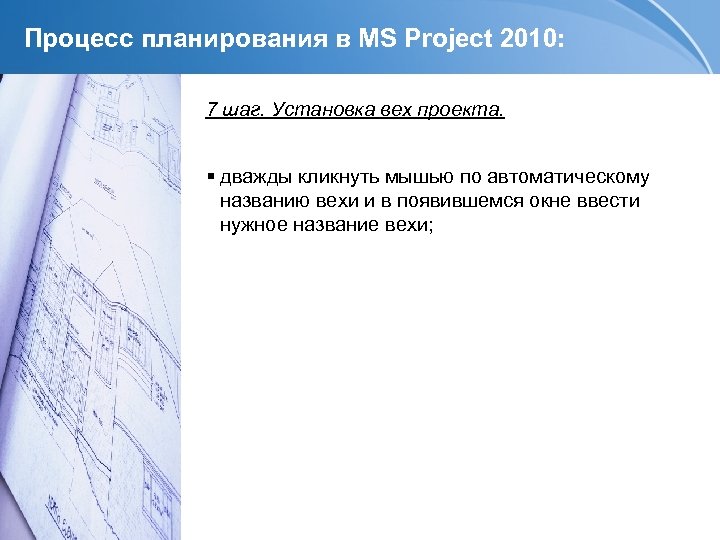 Процесс планирования в MS Project 2010:

7 шаг. Установка вех проекта.

▪ дважды кликнуть мышью по автоматическому названию вехи и в появившемся окне ввести нужное название вехи;